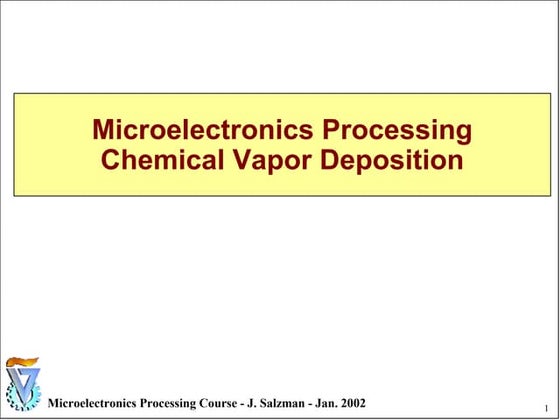 Microelectronics Processing
Chemical Vapor Deposition

Microelectronics Processing Course - J. Salzman - Jan. 2002

1